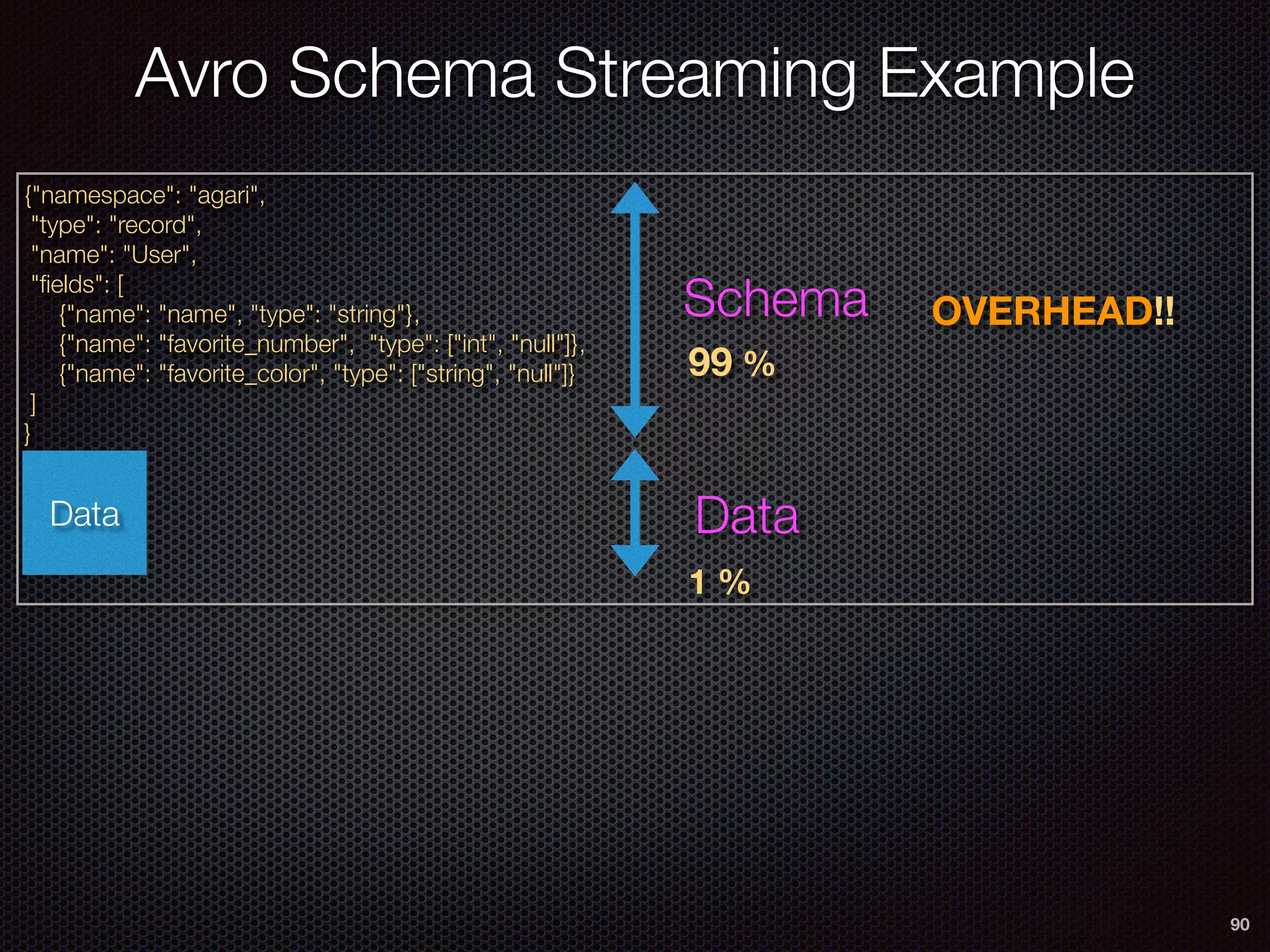 Avro Schema Streaming Example

{"namespace": "agari",
"type": "record",
"name": "User",
"fields": [
{"name": "name", "type": "string"},
{"name": "favorite_number", "type": ["int", "null"]},
{"name": "favorite_color", "type": ["string", "null"]}
]
}

Data

Schema
99 %

OVERHEAD!!

Data
1 %

90